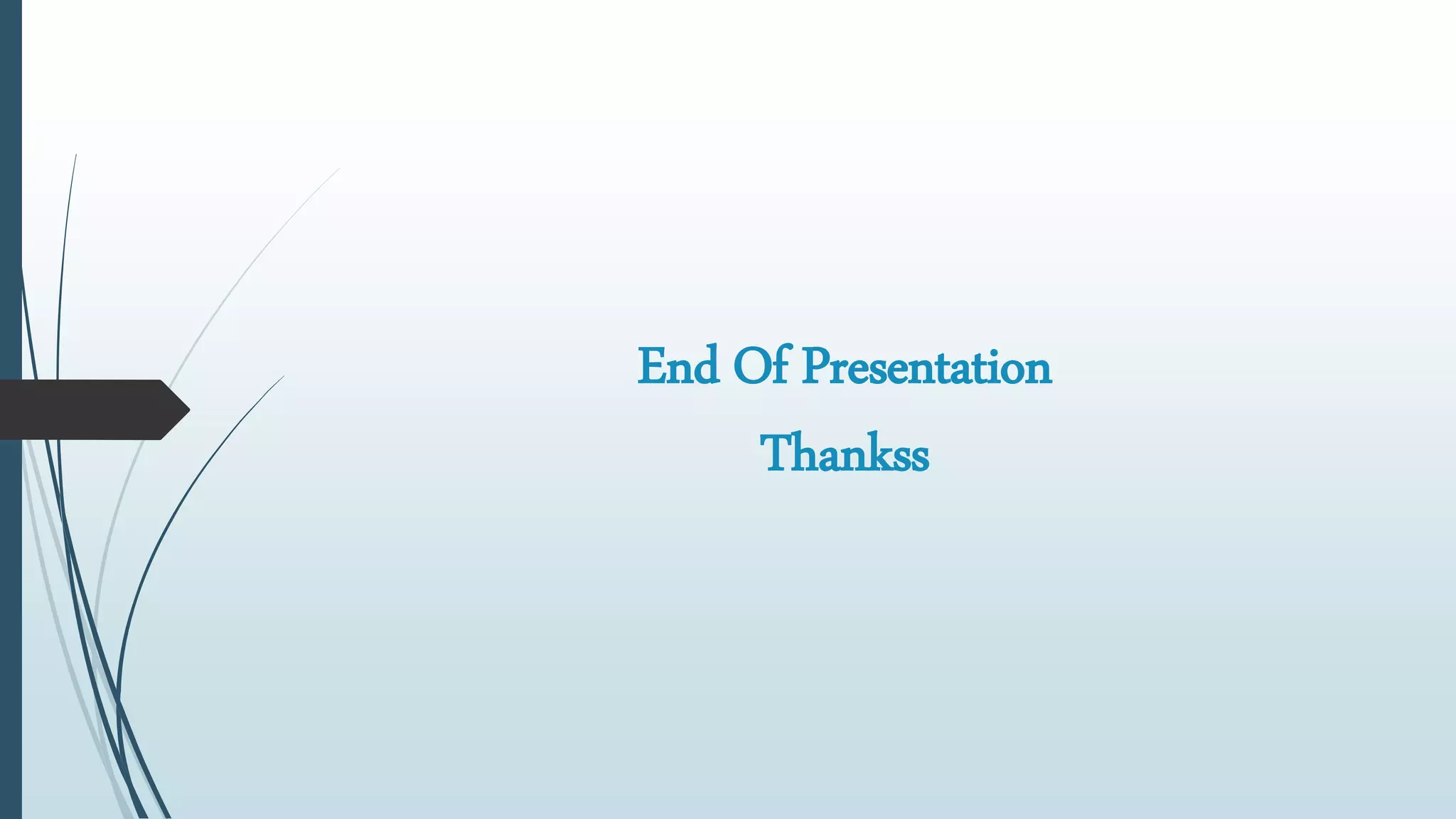 End Of Presentation

Thankss